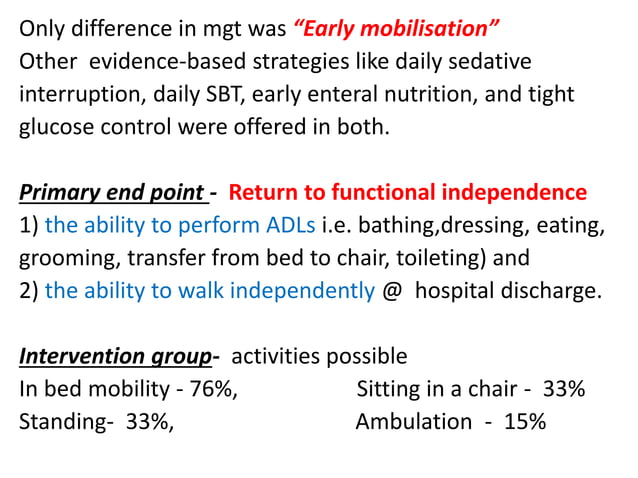 Only difference in mgt was "Early mobilisation"
Other evidence-based strategies like daily sedative interruption, daily SBT, early enteral nutrition, and tight glucose control were offered in both.

Primary end point - Return to functional independence
1) the ability to perform ADLs i.e. bathing,dressing, eating, grooming, transfer from bed to chair, toileting) and
2) the ability to walk independently @ hospital discharge.

Intervention group- activities possible
In bed mobility - 76%, Sitting in a chair - 33%
Standing- 33%, Ambulation - 15%